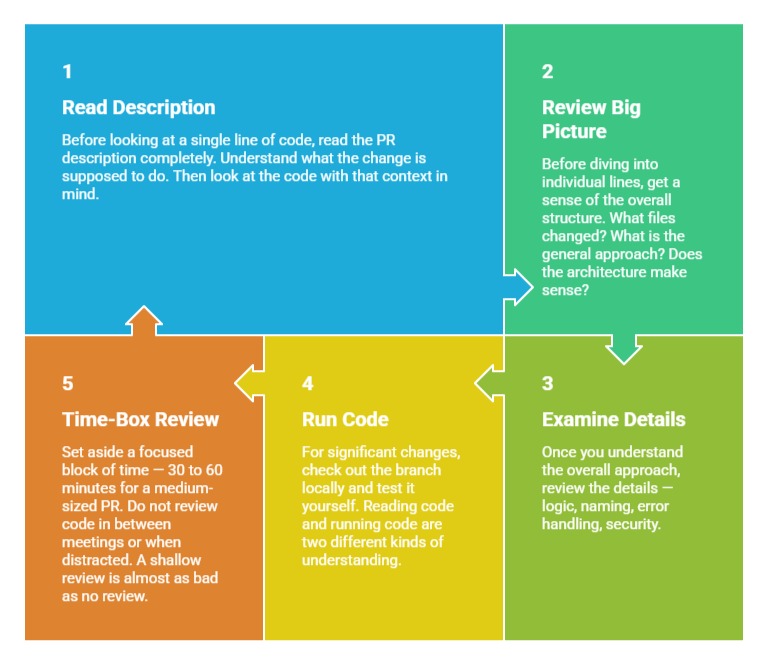 1

Read Description

Before looking at a single line of code, read the PR description completely. Understand what the change is supposed to do. Then look at the code with that context in mind.

2

Review Big Picture

Before diving into individual lines, get a sense of the overall structure. What files changed? What is the general approach? Does the architecture make sense?

3

Examine Details

Once you understand the overall approach, review the details — logic, naming, error handling, security.

4

Run Code

For significant changes, check out the branch locally and test it yourself. Reading code and running code are two different kinds of understanding.

5

Time-Box Review

Set aside a focused block of time — 30 to 60 minutes for a medium-sized PR. Do not review code in between meetings or when distracted. A shallow review is almost as bad as no review.